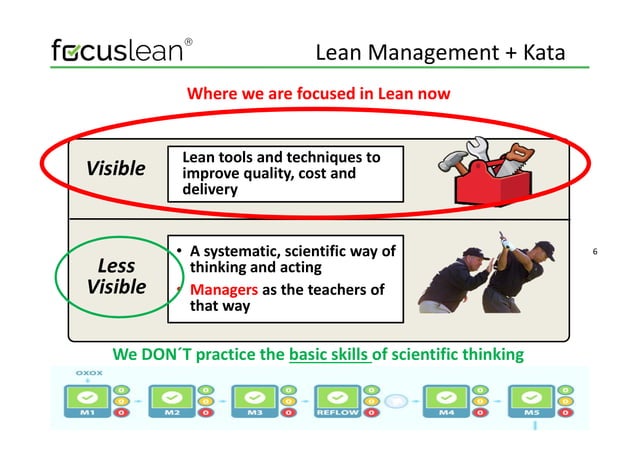 focuslean®

Lean Management + Kata

Where we are focused in Lean now

Visible

Lean tools and techniques to improve quality, cost and delivery

Less Visible

• A systematic, scientific way of thinking and acting

• Managers as the teachers of that way

6

We DON´T practice the basic skills of scientific thinking

OXOX

M1 0 0 0

M2 0 0 0

M3 0 0 0

REFLOW 0 0 0

M4 0 0 0

M5 0 0 0